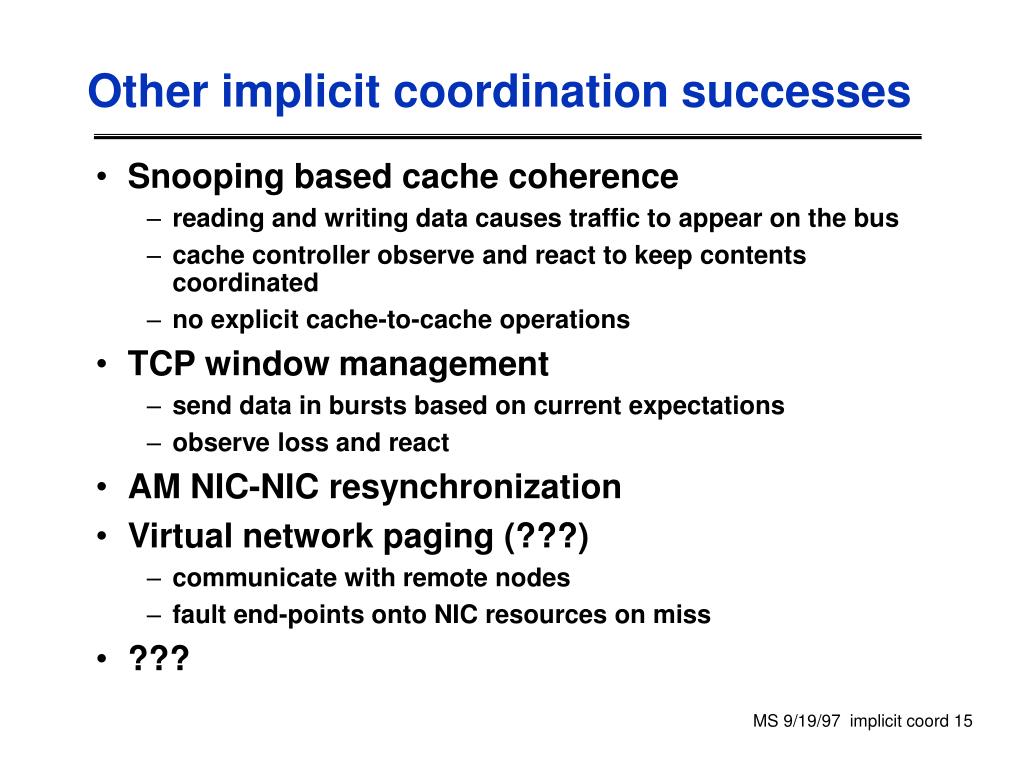 Other implicit coordination successes

• Snooping based cache coherence
  – reading and writing data causes traffic to appear on the bus
  – cache controller observe and react to keep contents coordinated
  – no explicit cache-to-cache operations
• TCP window management
  – send data in bursts based on current expectations
  – observe loss and react
• AM NIC-NIC resynchronization
• Virtual network paging (???)
  – communicate with remote nodes
  – fault end-points onto NIC resources on miss
• ???

MS 9/19/97 implicit coord 15